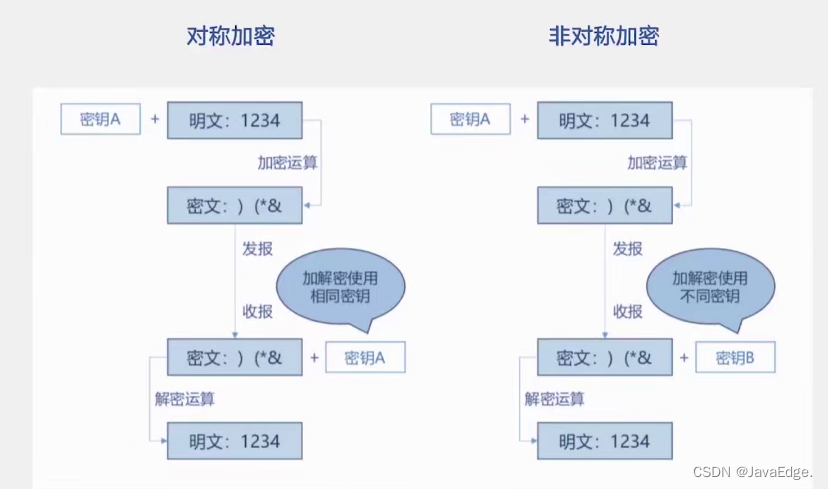 对称加密

密钥A + 明文：1234

加密运算

密文：）(*&

发报

加解密使用相同密钥

收报

密文：）(*& + 密钥A

解密运算

明文：1234

非对称加密

密钥A + 明文：1234

加密运算

密文：）(*&

发报

加解密使用不同密钥

收报

密文：）(*& + 密钥B

解密运算

明文：1234

CSDN @JavaEdge.